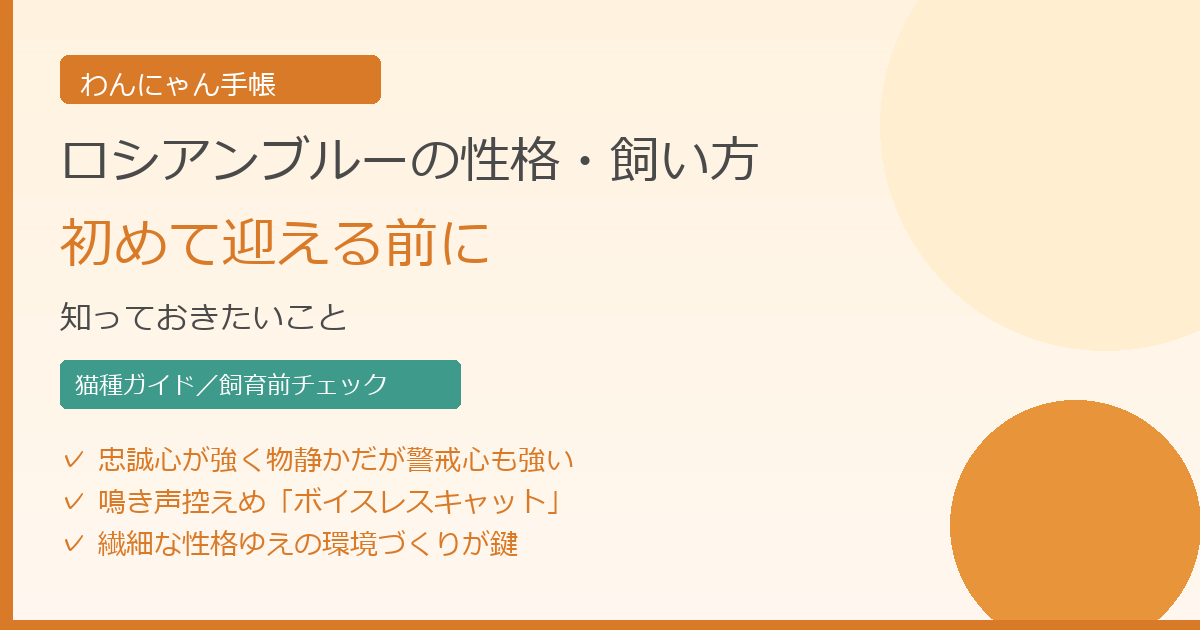 わんにゃん手帳

ロシアンブルーの性格・飼い方

初めて迎える前に

知っておきたいこと

猫種ガイド／飼育前チェック

✓ 忠誠心が強く物静かだが警戒心も強い
✓ 鳴き声控えめ「ボイスレスキャット」
✓ 繊細な性格ゆえの環境づくりが鍵